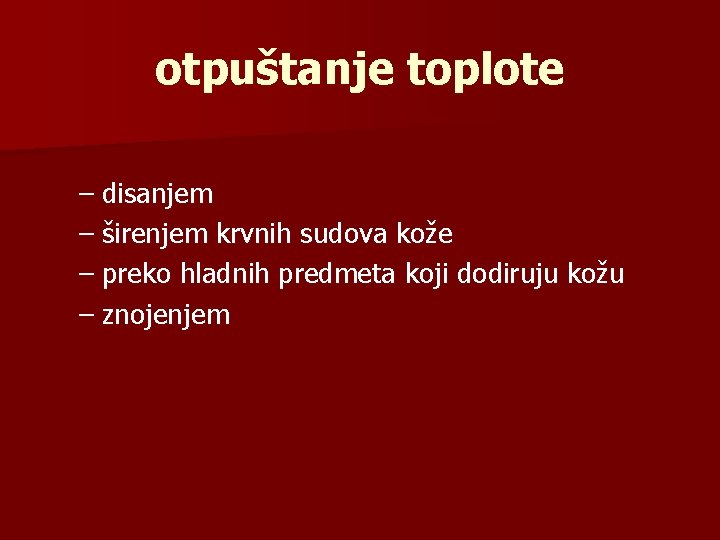 otpuštanje toplote

– disanjem
– širenjem krvnih sudova kože
– preko hladnih predmeta koji dodiruju kožu
– znojenjem